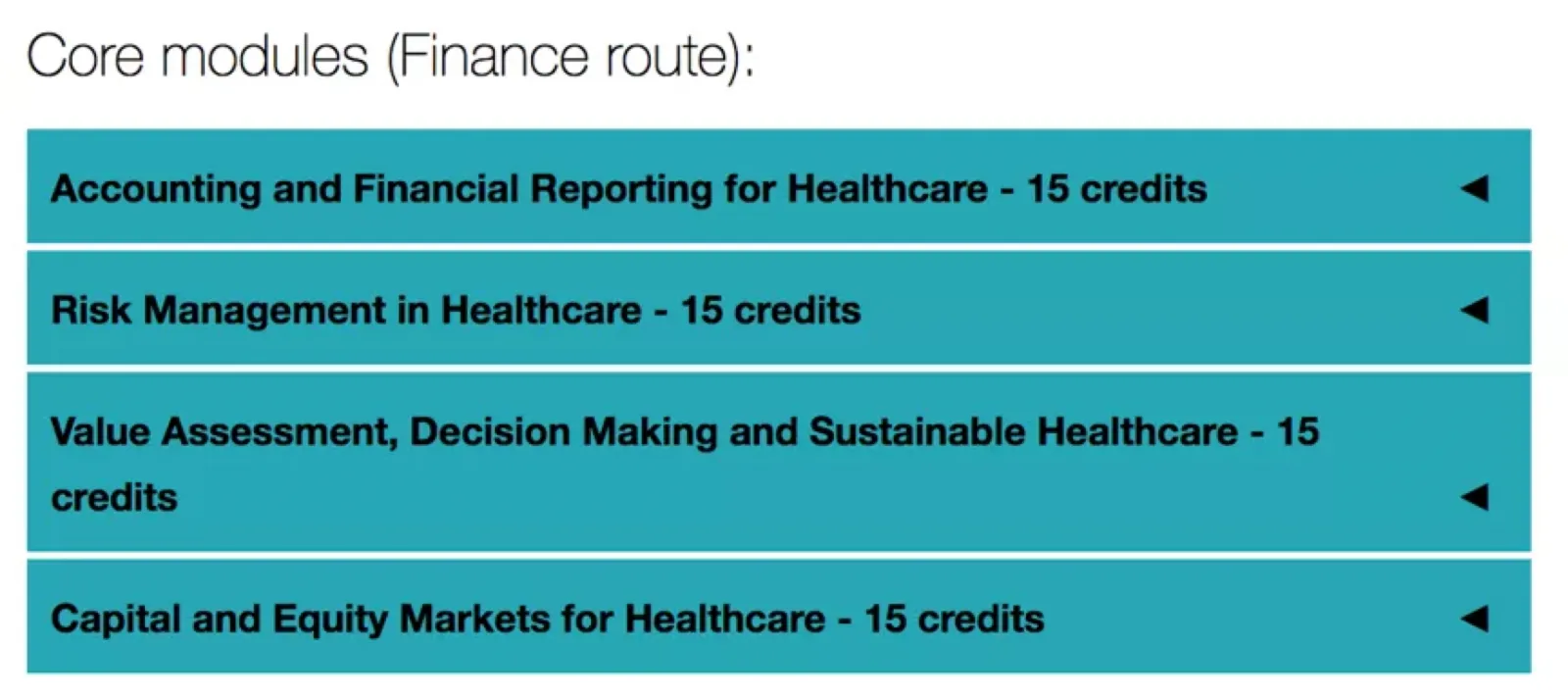 Core modules (Finance route):

Accounting and Financial Reporting for Healthcare - 15 credits ◀

Risk Management in Healthcare - 15 credits ◀

Value Assessment, Decision Making and Sustainable Healthcare - 15 credits ◀

Capital and Equity Markets for Healthcare - 15 credits ◀